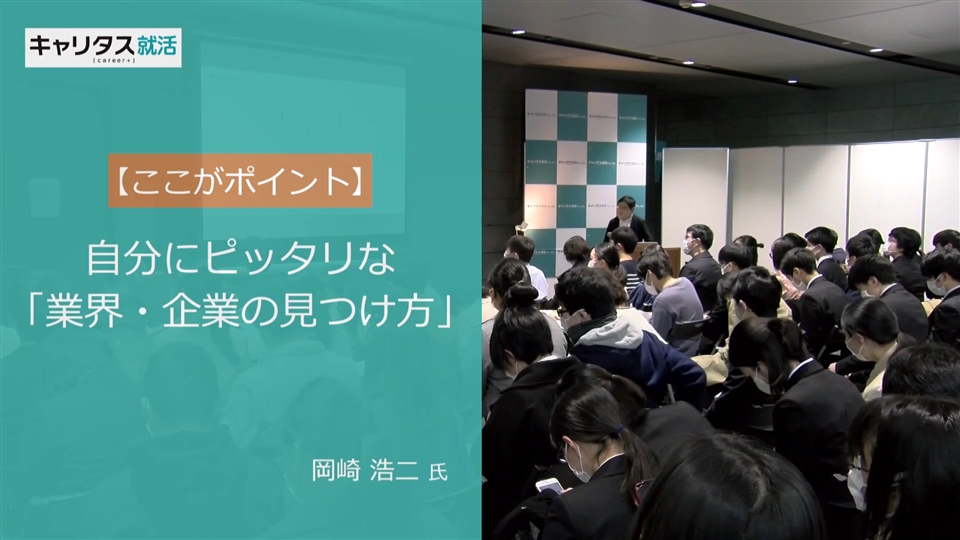 キャリタス就活
[career+]

【ここがポイント】

自分にピッタリな
「業界・企業の見つけ方」

岡崎 浩二 氏